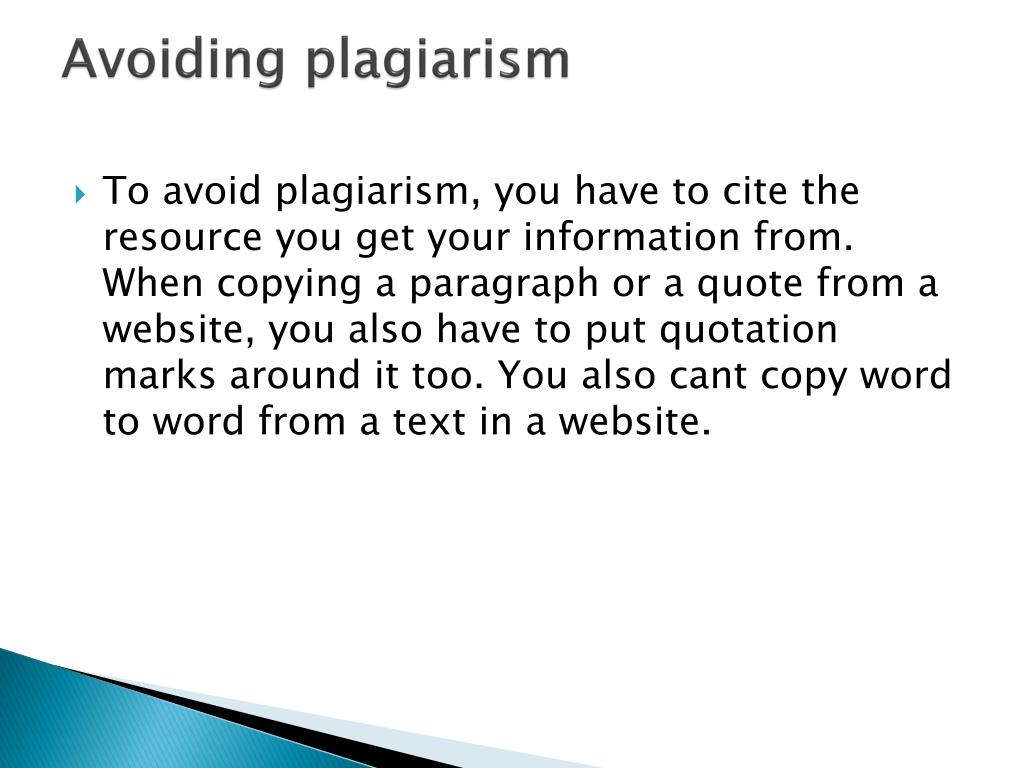 Avoiding plagiarism

To avoid plagiarism, you have to cite the resource you get your information from. When copying a paragraph or a quote from a website, you also have to put quotation marks around it too. You also cant copy word to word from a text in a website.